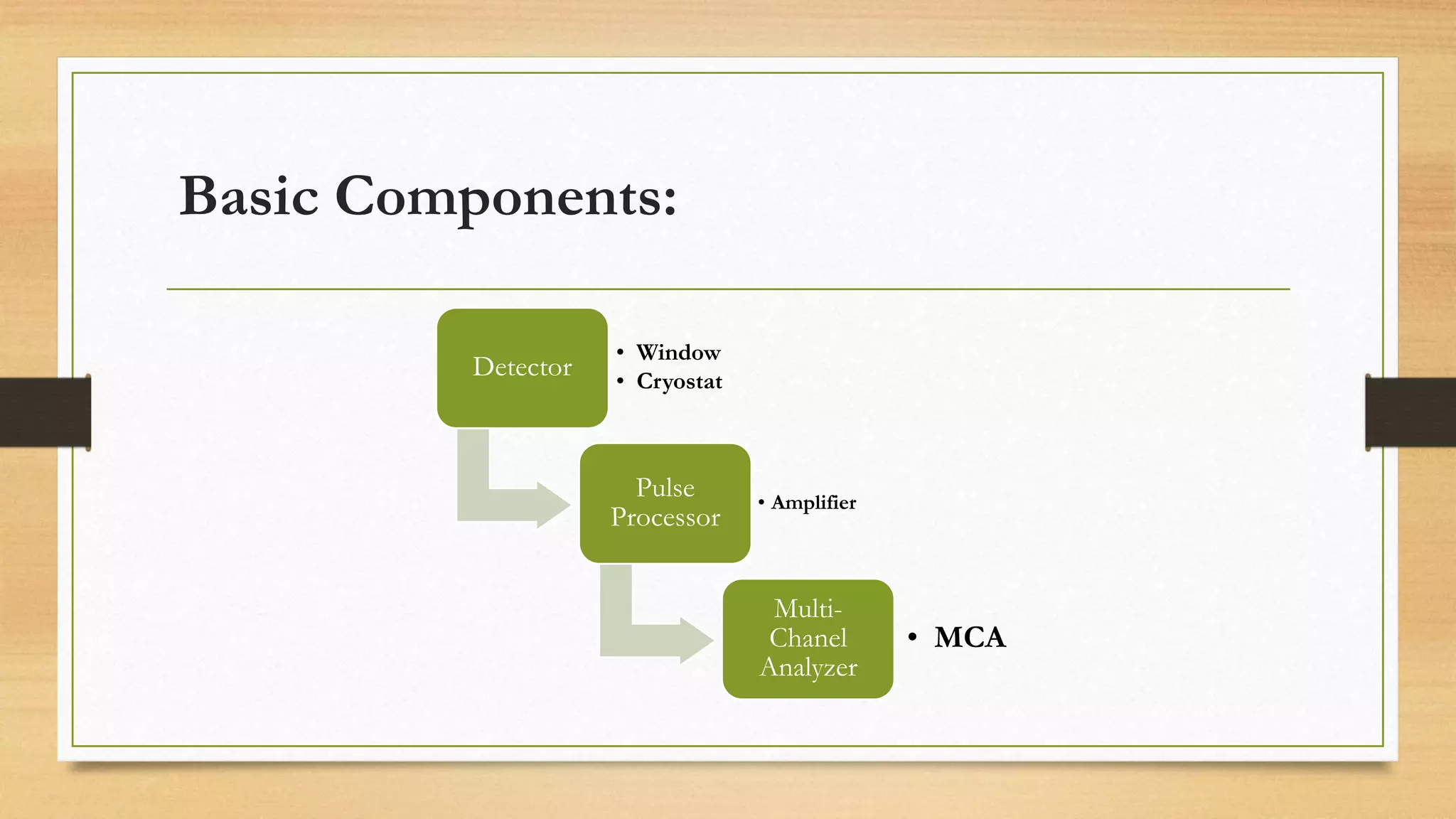 Basic Components:

Detector

• Window
• Cryostat

Pulse Processor

• Amplifier

Multi-Chanel Analyzer

• MCA